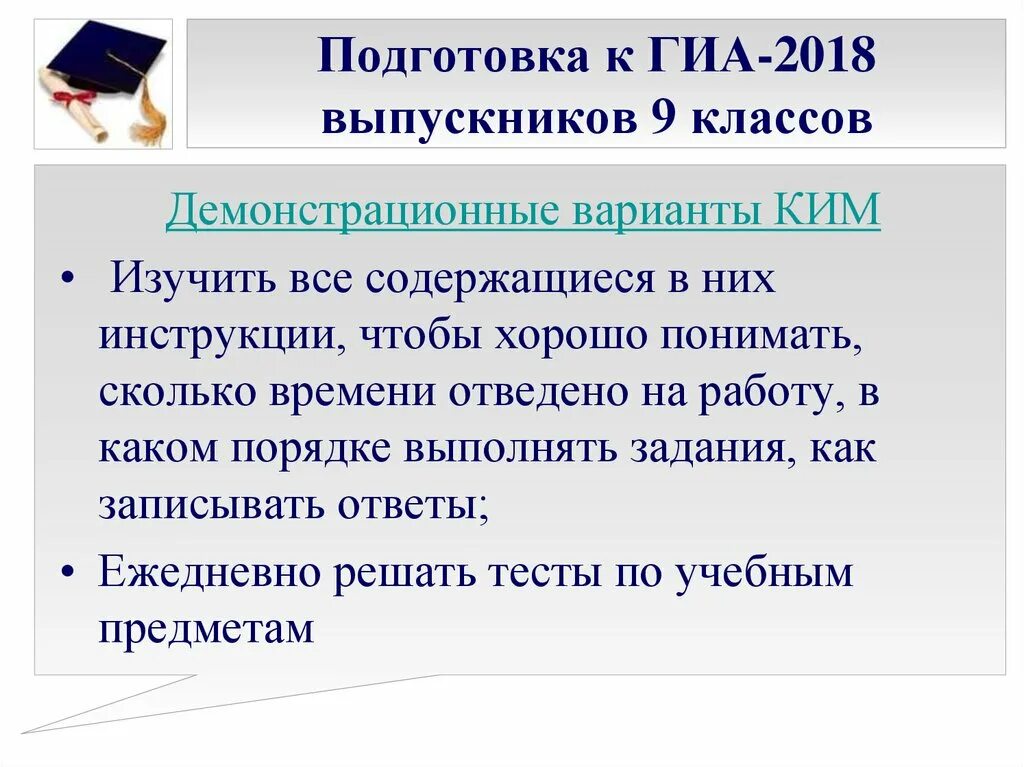 Подготовка к ГИА-2018 выпускников 9 классов

Демонстрационные варианты КИМ

• Изучить все содержащиеся в них инструкции, чтобы хорошо понимать, сколько времени отведено на работу, в каком порядке выполнять задания, как записывать ответы;

• Ежедневно решать тесты по учебным предметам